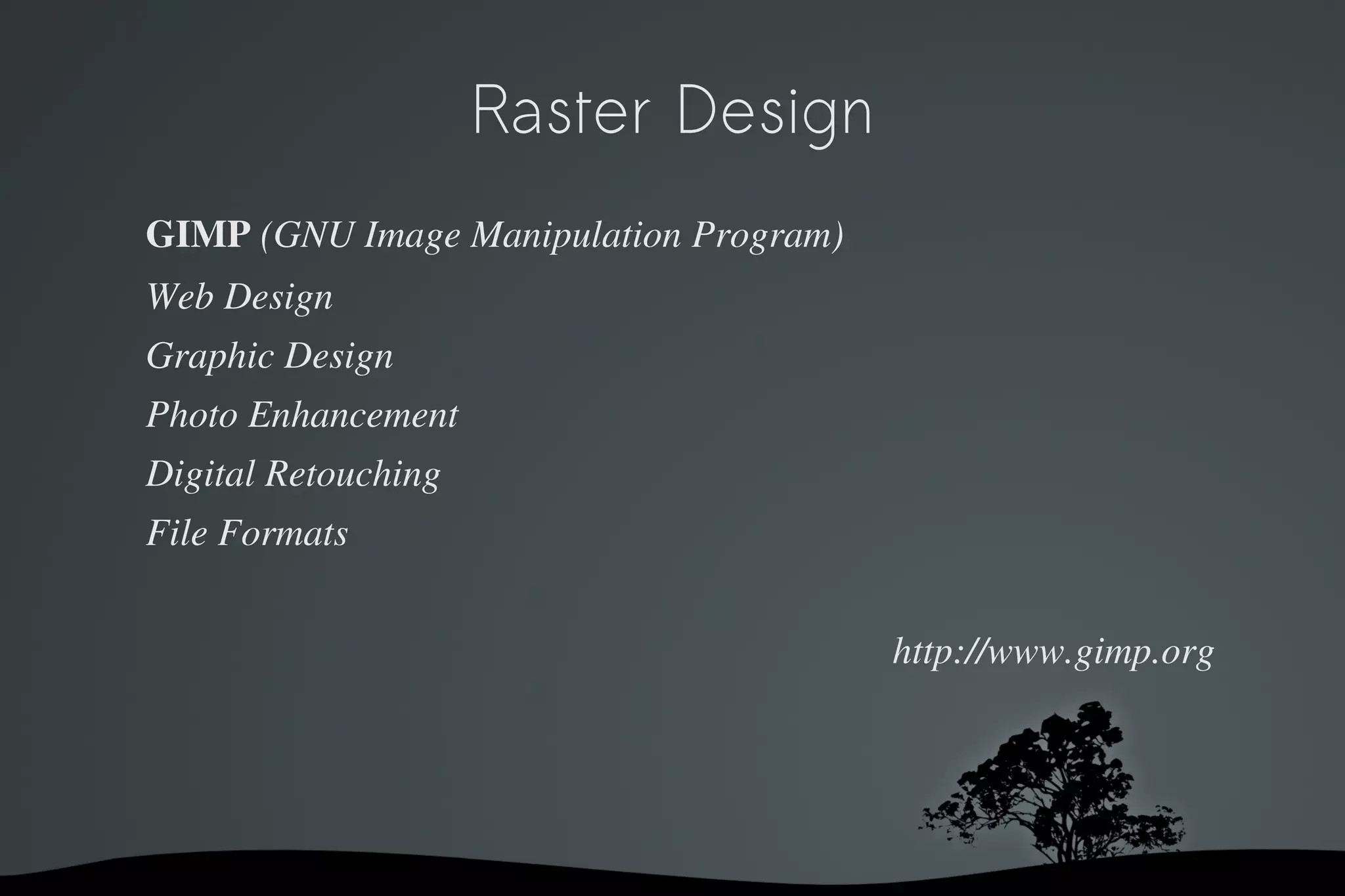 Raster Design

GIMP (GNU Image Manipulation Program)

Web Design

Graphic Design

Photo Enhancement

Digital Retouching

File Formats

http://www.gimp.org